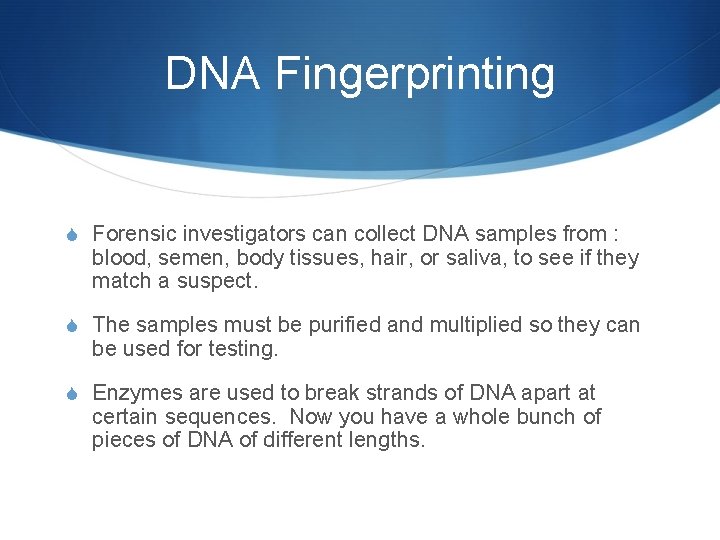 DNA Fingerprinting

Forensic investigators can collect DNA samples from : blood, semen, body tissues, hair, or saliva, to see if they match a suspect.

The samples must be purified and multiplied so they can be used for testing.

Enzymes are used to break strands of DNA apart at certain sequences. Now you have a whole bunch of pieces of DNA of different lengths.